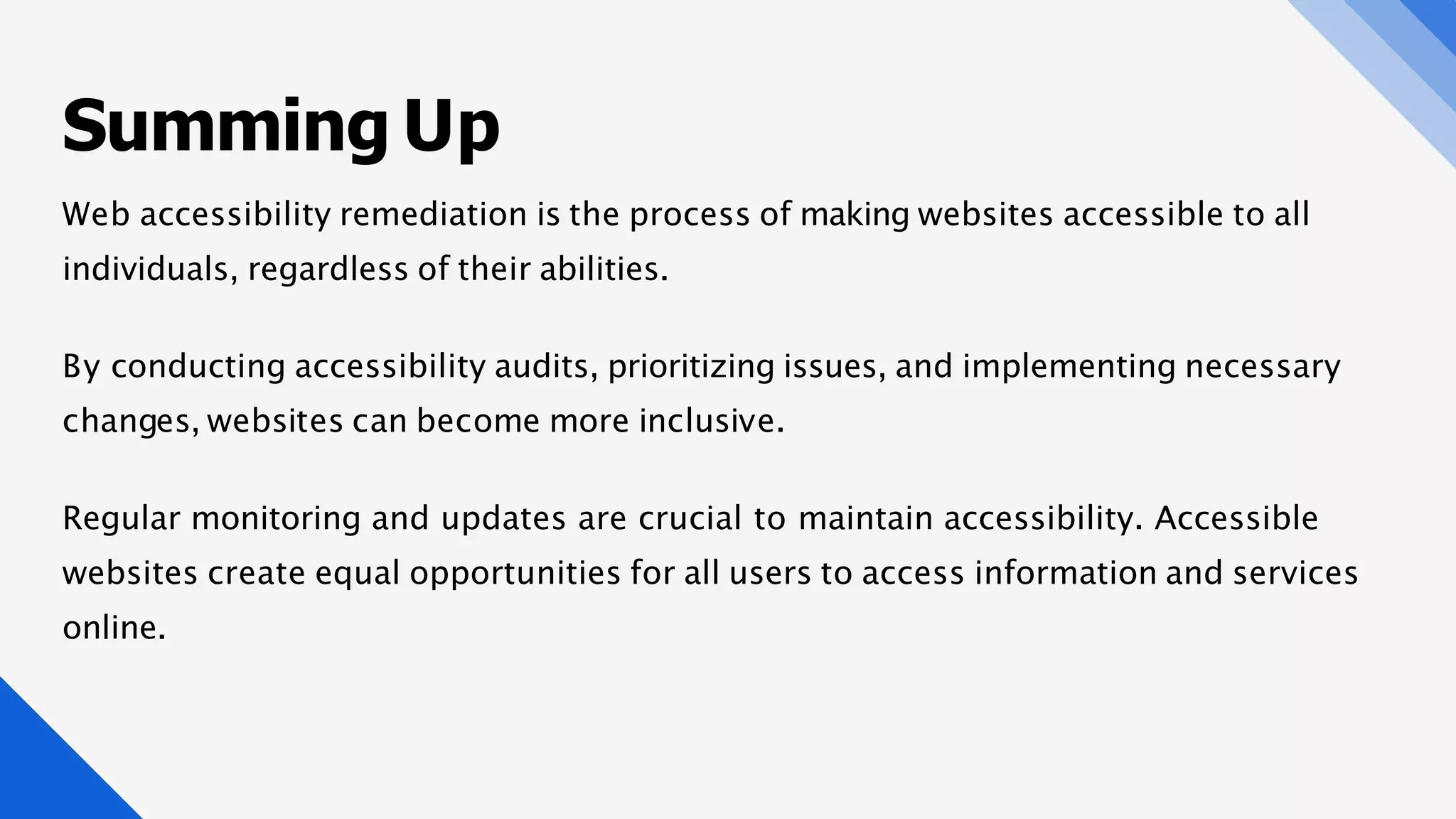 Summing Up

Web accessibility remediation is the process of making websites accessible to all individuals, regardless of their abilities.

By conducting accessibility audits, prioritizing issues, and implementing necessary changes, websites can become more inclusive.

Regular monitoring and updates are crucial to maintain accessibility. Accessible websites create equal opportunities for all users to access information and services online.